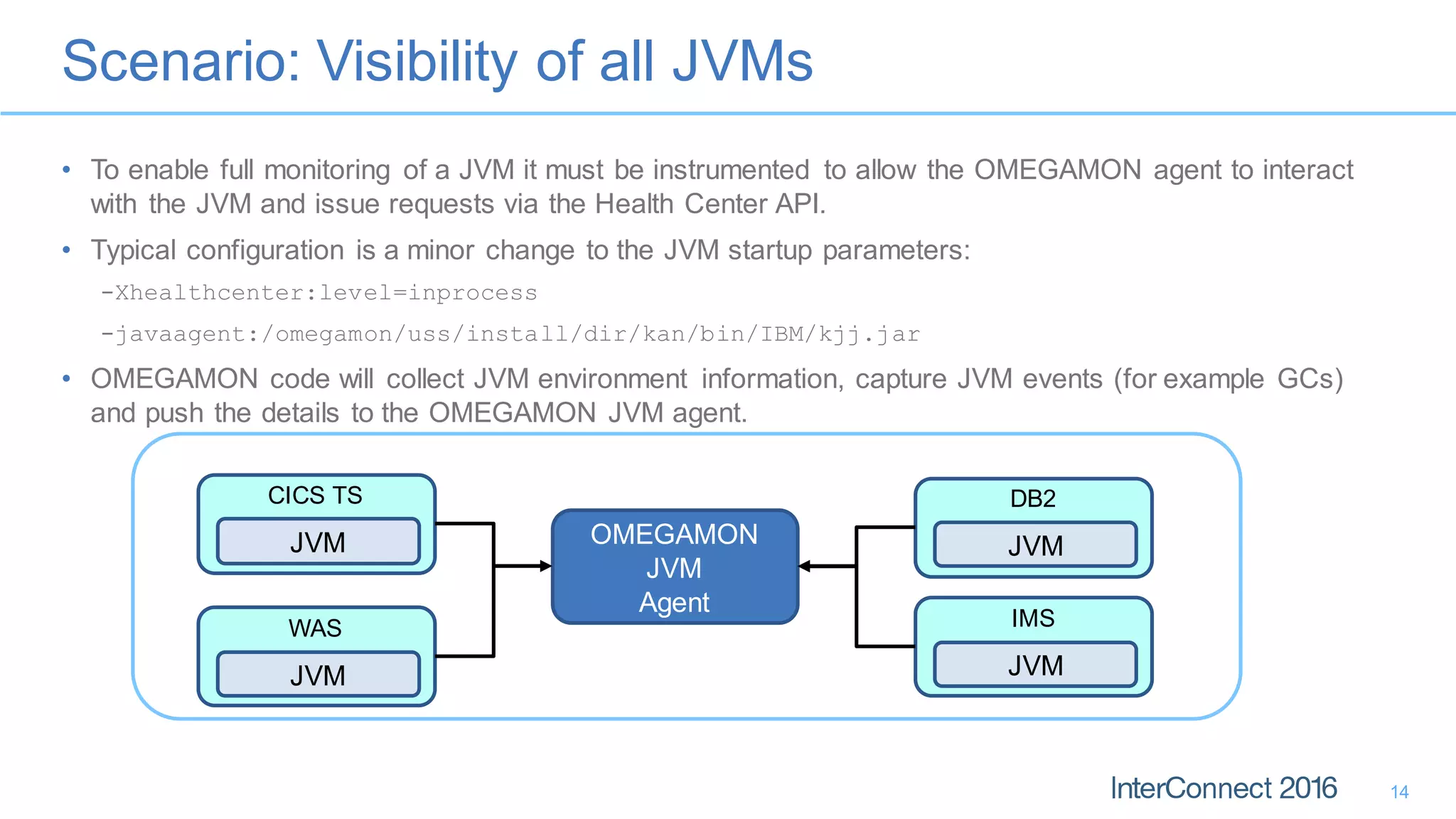 Scenario: Visibility of all JVMs

• To enable full monitoring of a JVM it must be instrumented to allow the OMEGAMON agent to interact with the JVM and issue requests via the Health Center API.

• Typical configuration is a minor change to the JVM startup parameters:

-Xhealthcenter:level=inprocess

-javaagent:/omegamon/uss/install/dir/kan/bin/IBM/kjj.jar

• OMEGAMON code will collect JVM environment information, capture JVM events (for example GCs) and push the details to the OMEGAMON JVM agent.

CICS TS
JVM

WAS
JVM

OMEGAMON
JVM
Agent

DB2
JVM

IMS
JVM

InterConnect 2016

14